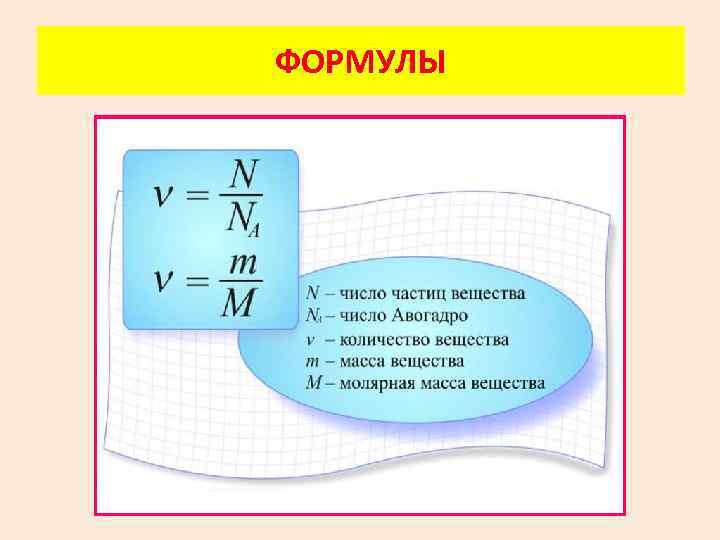 ФОРМУЛЫ

$\nu = \frac{N}{N_A}$

$\nu = \frac{m}{M}$

$N$ – число частиц вещества
$N_A$ – число Авогадро
$\nu$ – количество вещества
$m$ – масса вещества
$M$ – молярная масса вещества